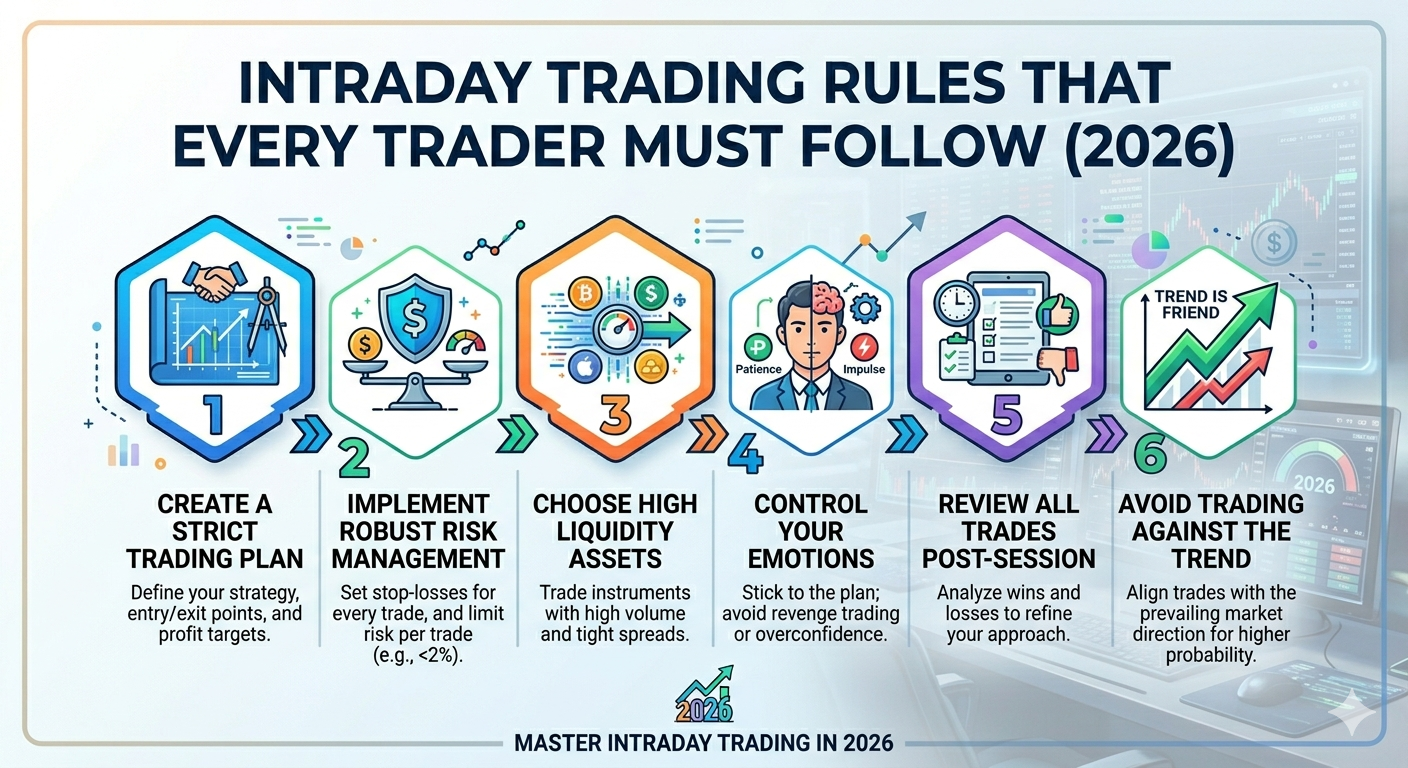 INTRADAY TRADING RULES THAT EVERY TRADER MUST FOLLOW (2026)

1

CREATE A STRICT TRADING PLAN

Define your strategy, entry/exit points, and profit targets.

2

IMPLEMENT ROBUST RISK MANAGEMENT

Set stop-losses for every trade, and limit risk per trade (e.g., <2%).

3

CHOOSE HIGH LIQUIDITY ASSETS

Trade instruments with high volume and tight spreads.

Patience

Impulse

4

CONTROL YOUR EMOTIONS

Stick to the plan; avoid revenge trading or overconfidence.

5

REVIEW ALL TRADES POST-SESSION

Analyze wins and losses to refine your approach.

TREND IS FRIEND

6

AVOID TRADING AGAINST THE TREND

Align trades with the prevailing market direction for higher probability.

2026

2026

MASTER INTRADAY TRADING IN 2026